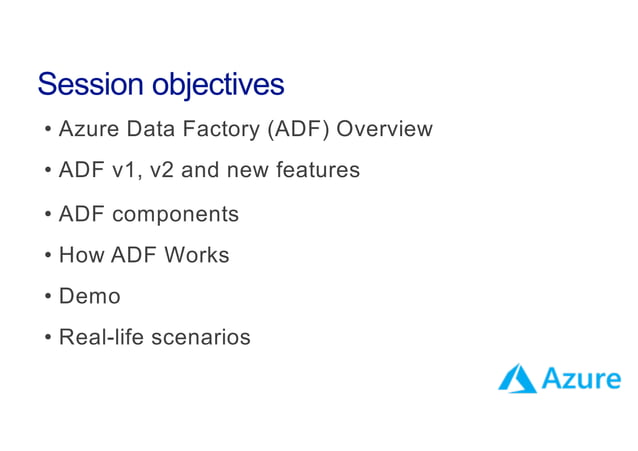 Session objectives

• Azure Data Factory (ADF) Overview
• ADF v1, v2 and new features
• ADF components
• How ADF Works
• Demo
• Real-life scenarios

Azure